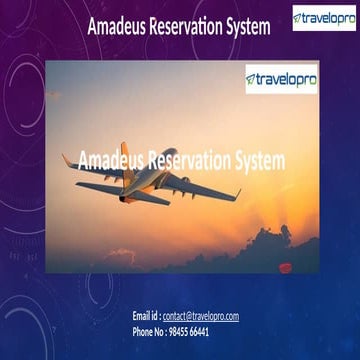 Amadeus Reservation System

travelopro

travelopro

Amadeus Reservation System

Email id : contact@travelopro.com
Phone No : 98455 66441